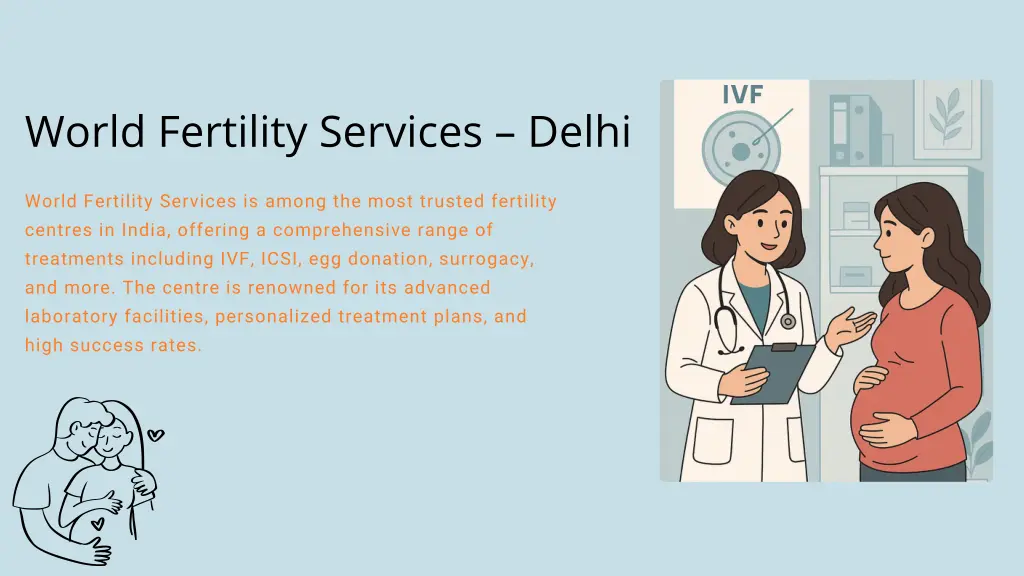 World Fertility Services – Delhi

World Fertility Services is among the most trusted fertility centres in India, offering a comprehensive range of treatments including IVF, ICSI, egg donation, surrogacy, and more. The centre is renowned for its advanced laboratory facilities, personalized treatment plans, and high success rates.

IVF